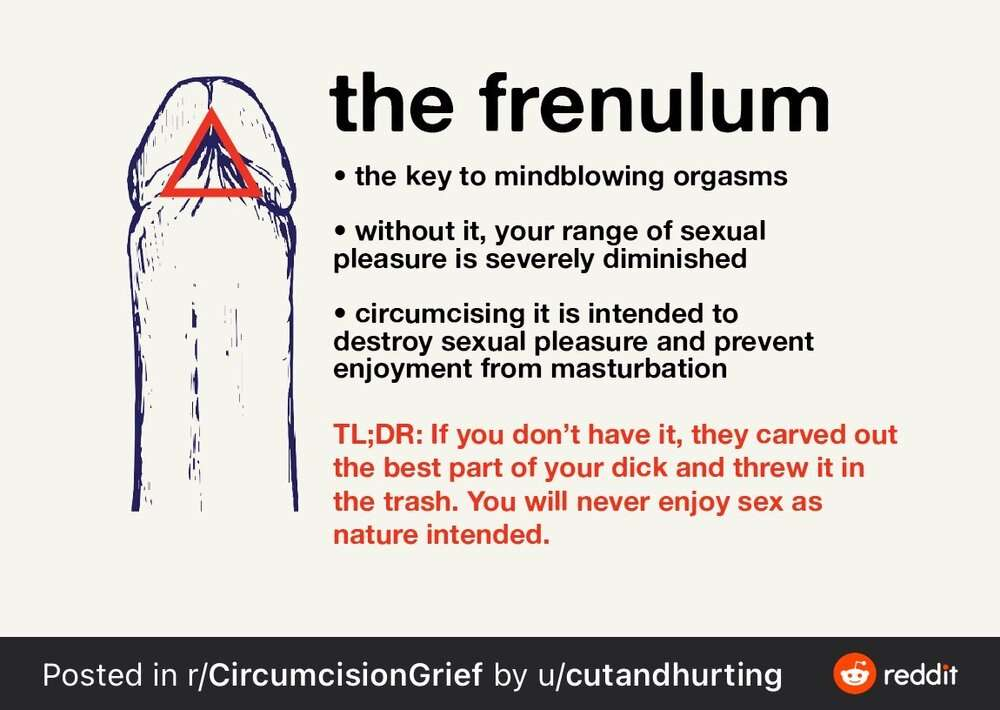 the frenulum

• the key to mindblowing orgasms

• without it, your range of sexual pleasure is severely diminished

• circumcising it is intended to destroy sexual pleasure and prevent enjoyment from masturbation

TL;DR: If you don't have it, they carved out the best part of your dick and threw it in the trash. You will never enjoy sex as nature intended.

Posted in r/CircumcisionGrief by u/cutandhurting

reddit